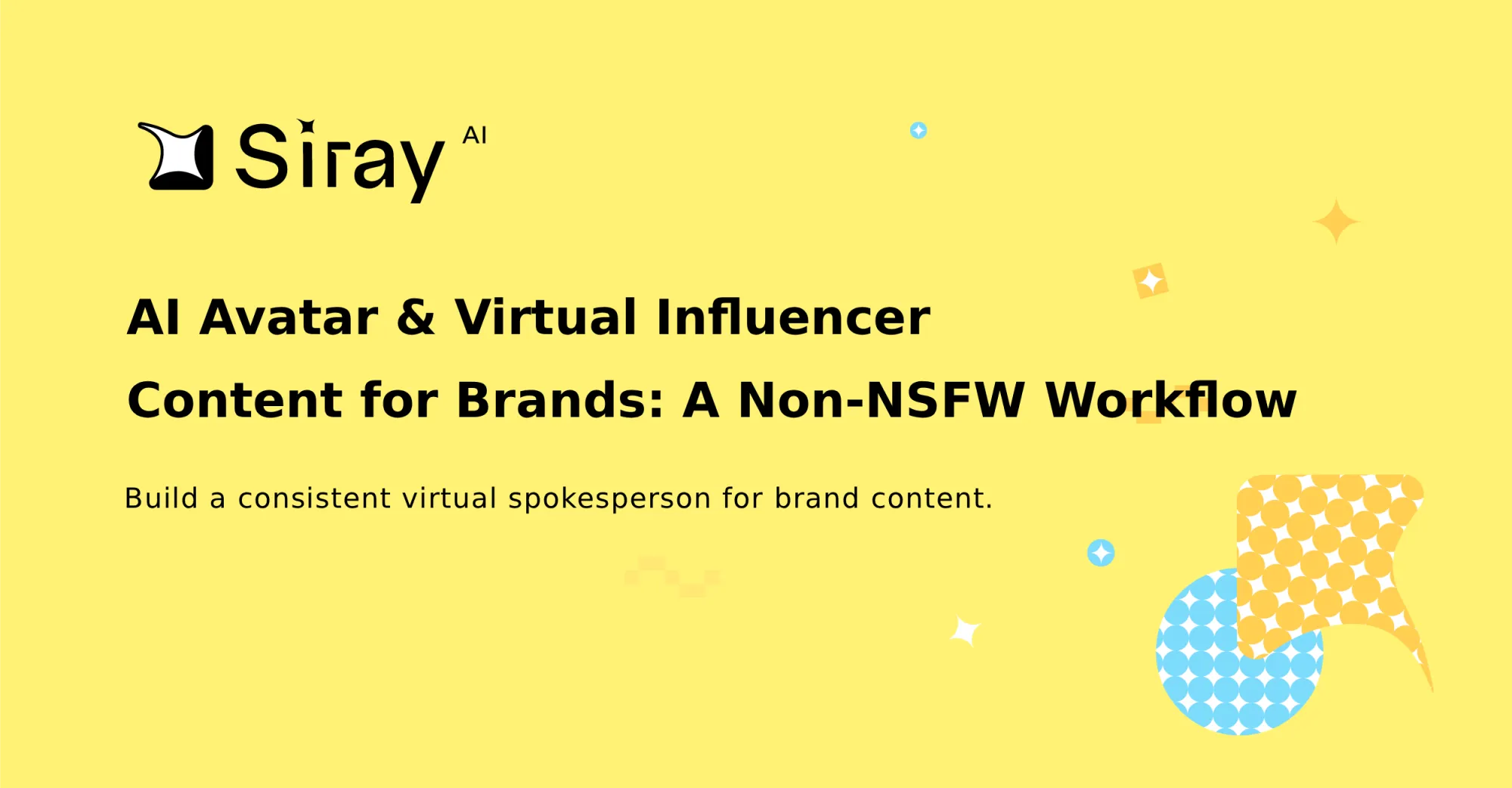 Siray AI

AI Avatar & Virtual Influencer Content for Brands: A Non-NSFW Workflow

Build a consistent virtual spokesperson for brand content.